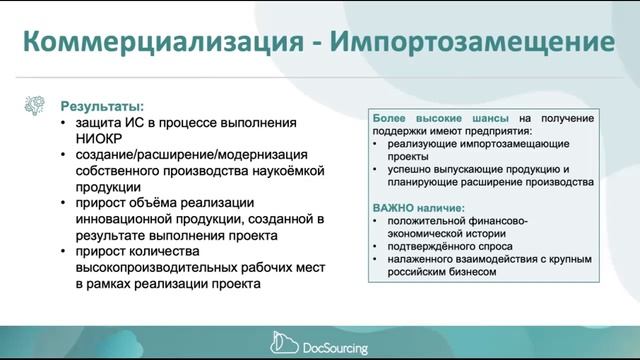 Коммерциализация - Импортозамещение

Результаты:
• защита ИС в процессе выполнения НИОКР
• создание/расширение/модернизация собственного производства наукоёмкой продукции
• прирост объёма реализации инновационной продукции, созданной в результате выполнения проекта
• прирост количества высокопроизводительных рабочих мест в рамках реализации проекта

Более высокие шансы на получение поддержки имеют предприятия:
• реализующие импортозамещающие проекты
• успешно выпускающие продукцию и планирующие расширение производства

ВАЖНО наличие:
• положительной финансово-экономической истории
• подтверждённого спроса
• налаженного взаимодействия с крупным российским бизнесом

DocSourcing